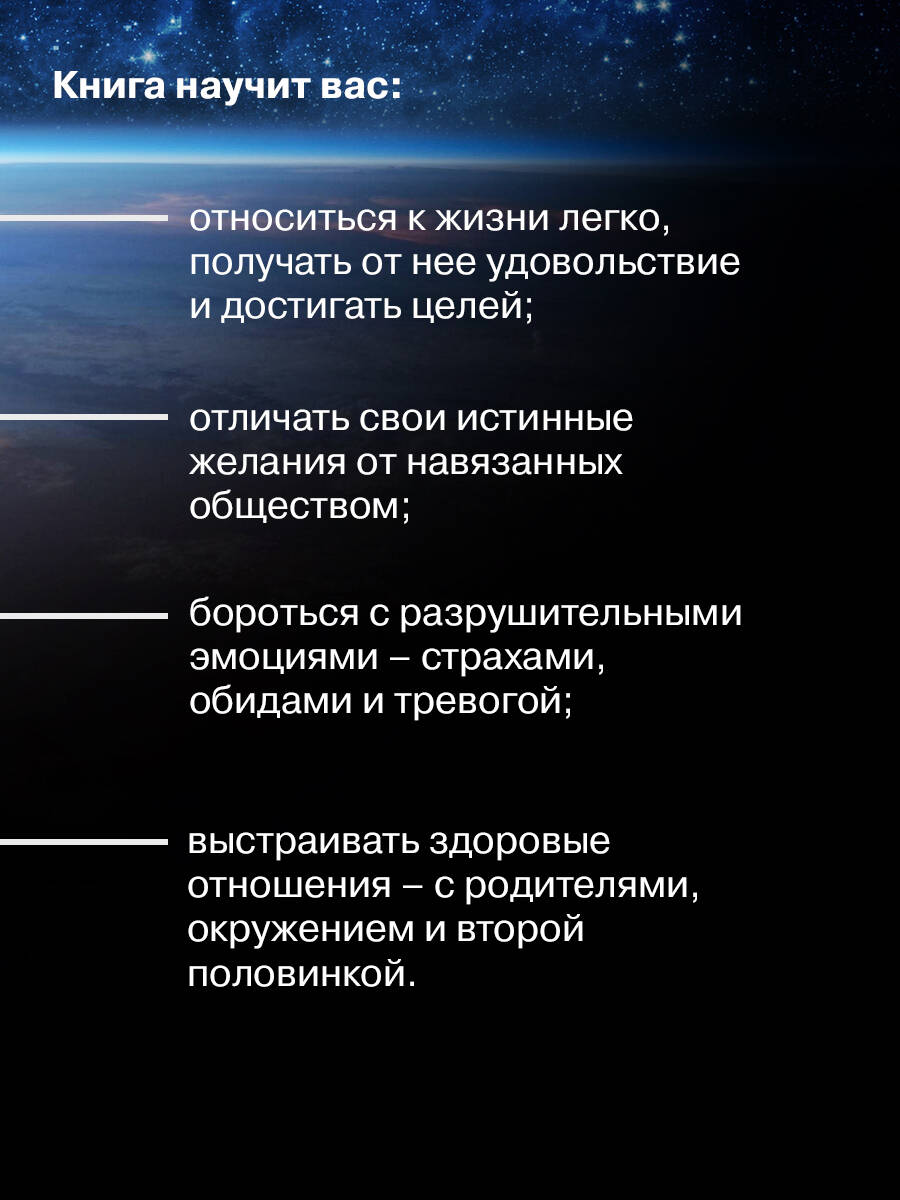 Книга научит вас:

относиться к жизни легко, получать от нее удовольствие и достигать целей;

отличать свои истинные желания от навязанных обществом;

бороться с разрушительными эмоциями – страхами, обидами и тревогой;

выстраивать здоровые отношения – с родителями, окружением и второй половинкой.